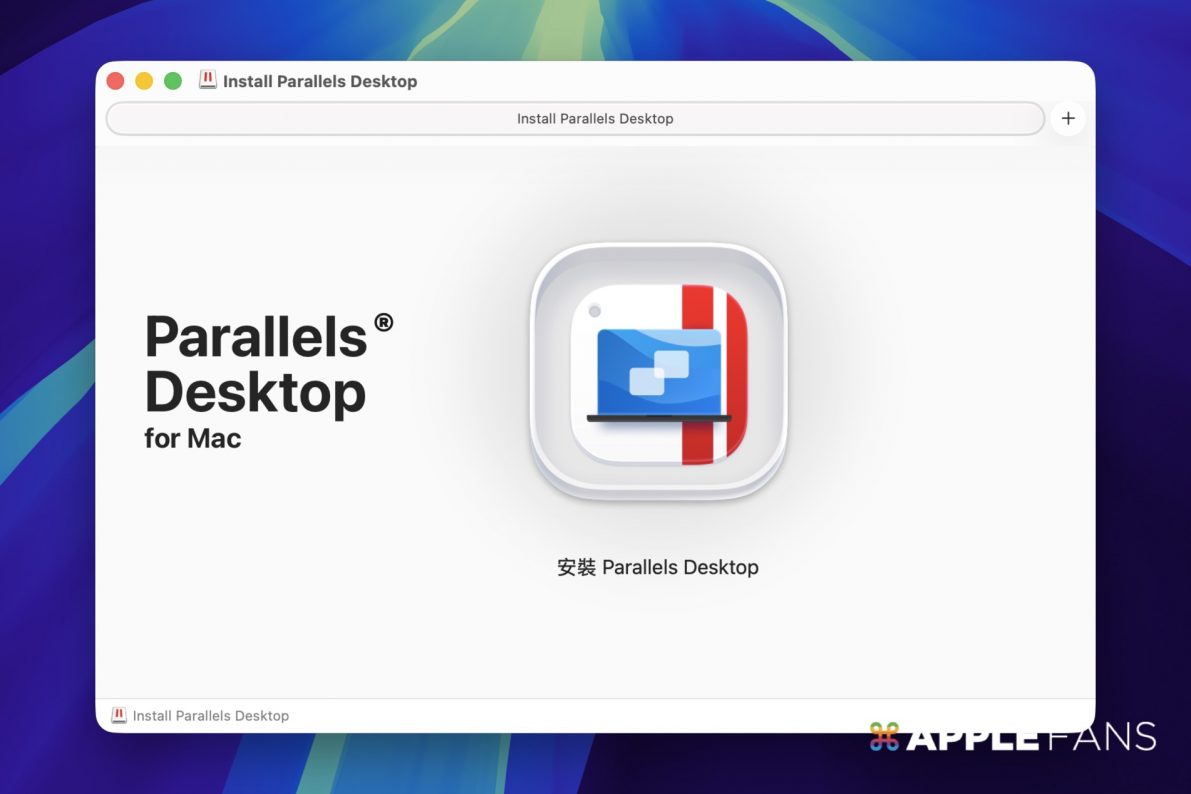 Install Parallels Desktop

Install Parallels Desktop

+

Parallels® Desktop for Mac

安裝 Parallels Desktop

Install Parallels Desktop

APPLEFANS